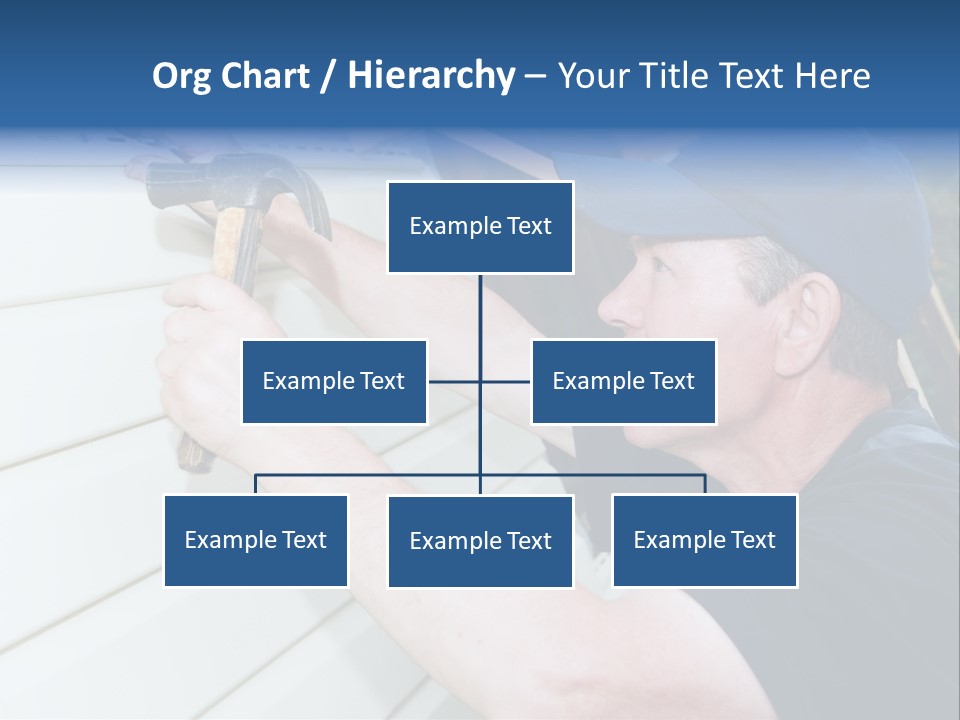 Org Chart / Hierarchy – Your Title Text Here

Example Text

Example Text

Example Text

Example Text

Example Text

Example Text